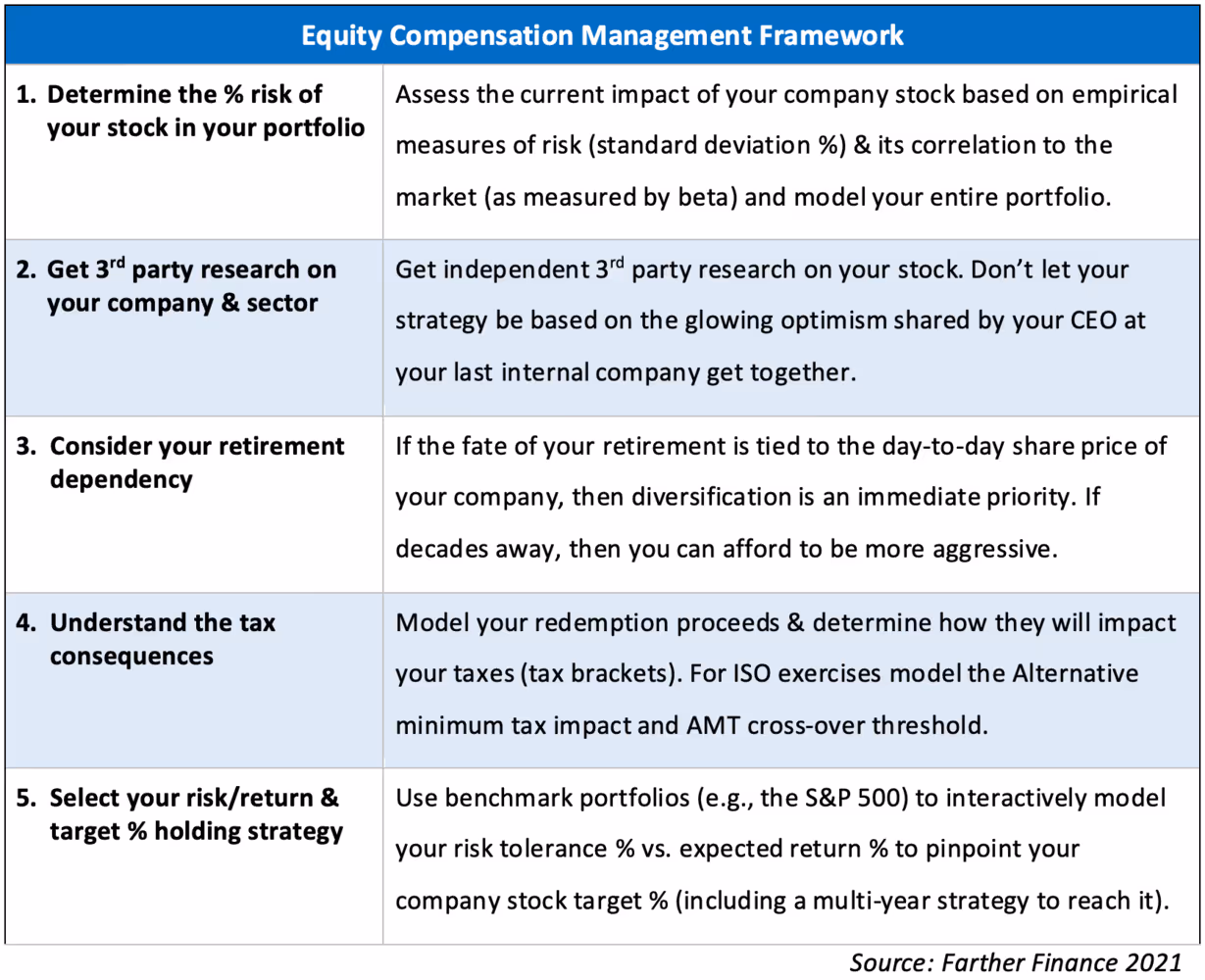 | Equity Compensation Management Framework | |
|---|---|
| 1. Determine the % risk of your stock in your portfolio | Assess the current impact of your company stock based on empirical measures of risk (standard deviation %) & its correlation to the market (as measured by beta) and model your entire portfolio. |
| 2. Get 3$^{rd}$ party research on your company & sector | Get independent 3$^{rd}$ party research on your stock. Don't let your strategy be based on the glowing optimism shared by your CEO at your last internal company get together. |
| 3. Consider your retirement dependency | If the fate of your retirement is tied to the day-to-day share price of your company, then diversification is an immediate priority. If decades away, then you can afford to be more aggressive. |
| 4. Understand the tax consequences | Model your redemption proceeds & determine how they will impact your taxes (tax brackets). For ISO exercises model the Alternative minimum tax impact and AMT cross-over threshold. |
| 5. Select your risk/return & target % holding strategy | Use benchmark portfolios (e.g., the S&P 500) to interactively model your risk tolerance % vs. expected return % to pinpoint your company stock target % (including a multi-year strategy to reach it). |

Source: Farther Finance 2021